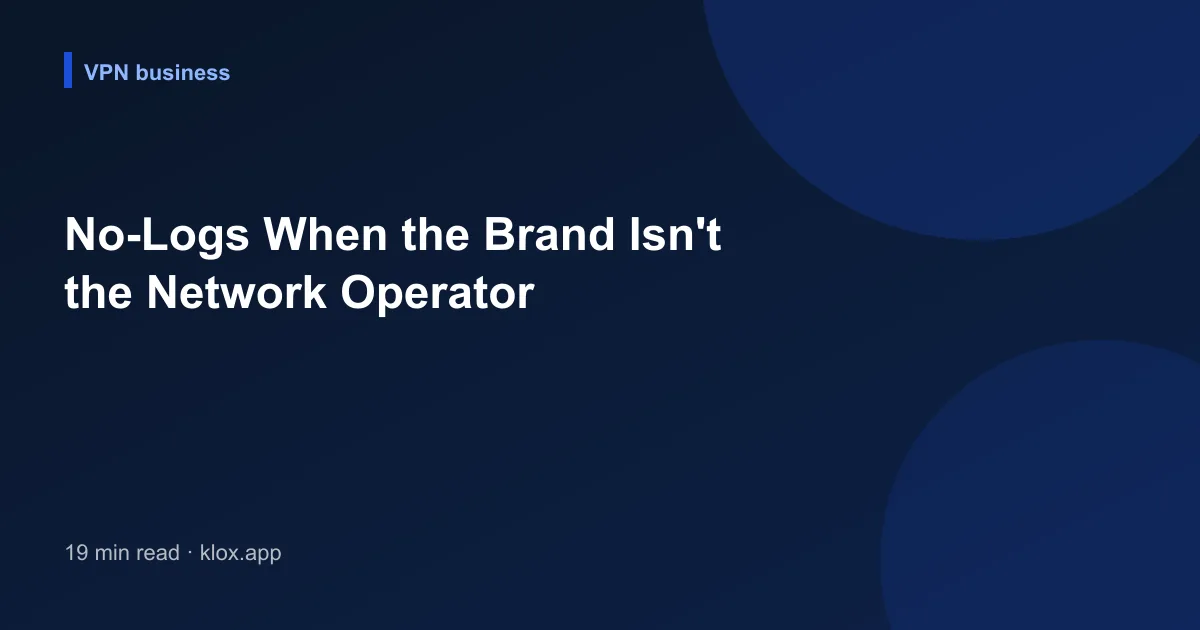 VPN business

No-Logs When the Brand Isn't the Network Operator

19 min read · klox.app